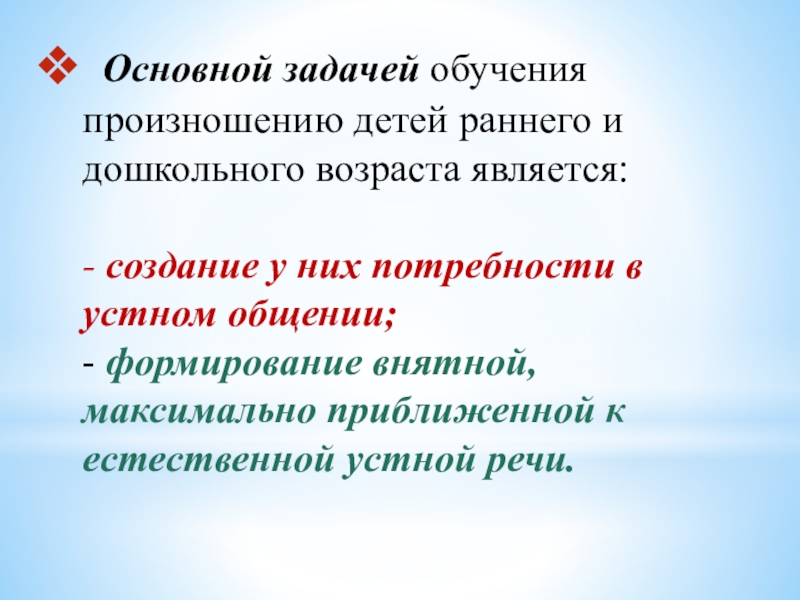 Основной задачей обучения произношению детей раннего и дошкольного возраста является:

- создание у них потребности в устном общении;
- формирование внятной, максимально приближенной к естественной устной речи.